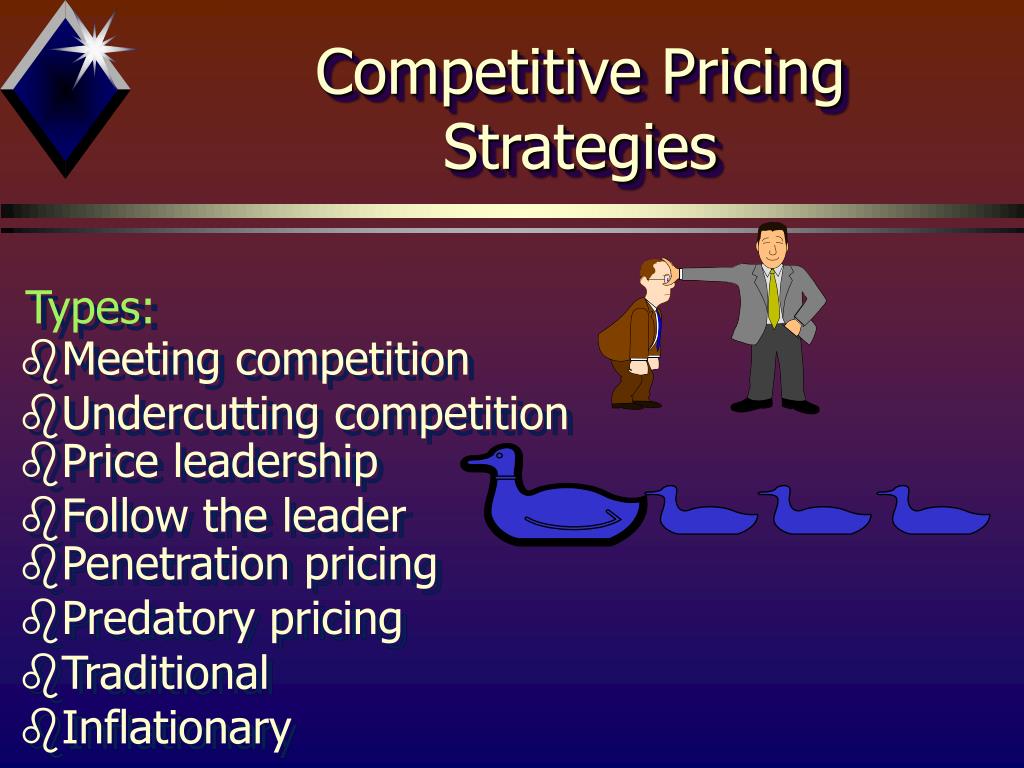 Competitive Pricing Strategies

Types:
- Meeting competition
- Undercutting competition
- Price leadership
- Follow the leader
- Penetration pricing
- Predatory pricing
- Traditional
- Inflationary